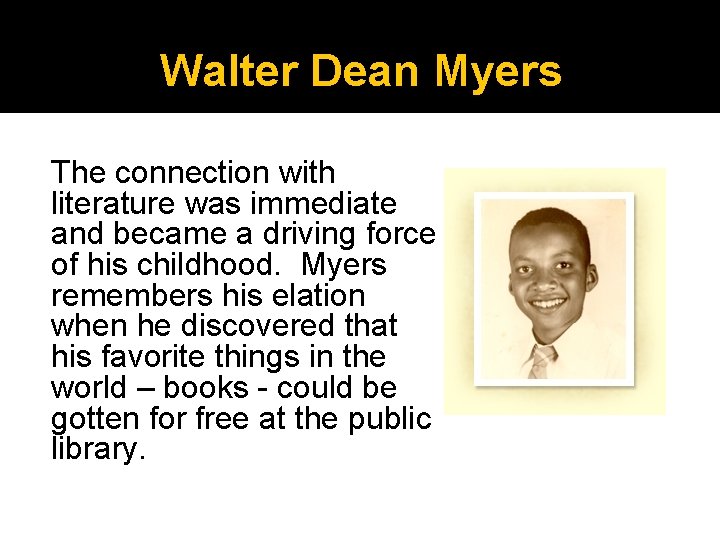 Walter Dean Myers

The connection with literature was immediate and became a driving force of his childhood. Myers remembers his elation when he discovered that his favorite things in the world – books - could be gotten for free at the public library.